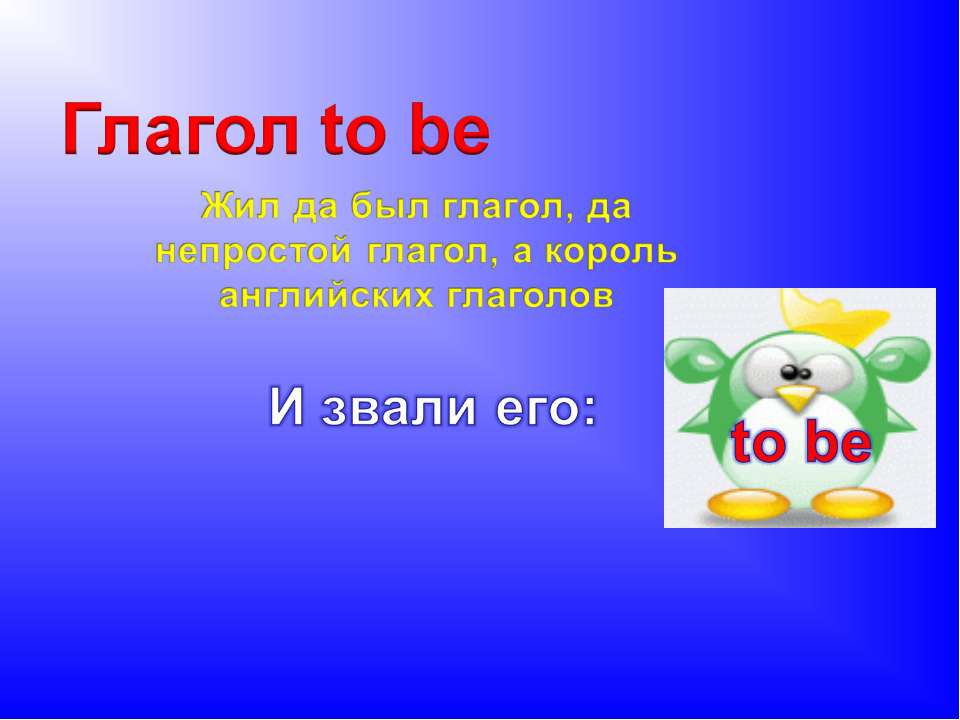 Глагол to be

Жил да был глагол, да непростой глагол, а король английских глаголов

И звали его:

to be